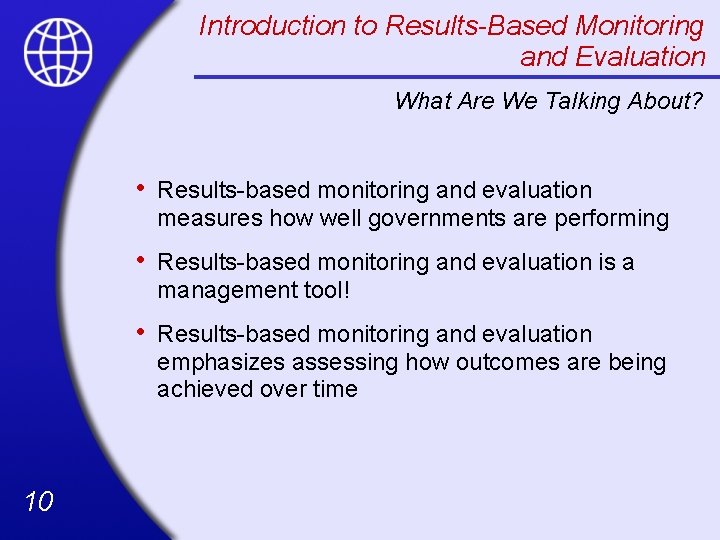 Introduction to Results-Based Monitoring and Evaluation

What Are We Talking About?

• Results-based monitoring and evaluation measures how well governments are performing

• Results-based monitoring and evaluation is a management tool!

• Results-based monitoring and evaluation emphasizes assessing how outcomes are being achieved over time

10